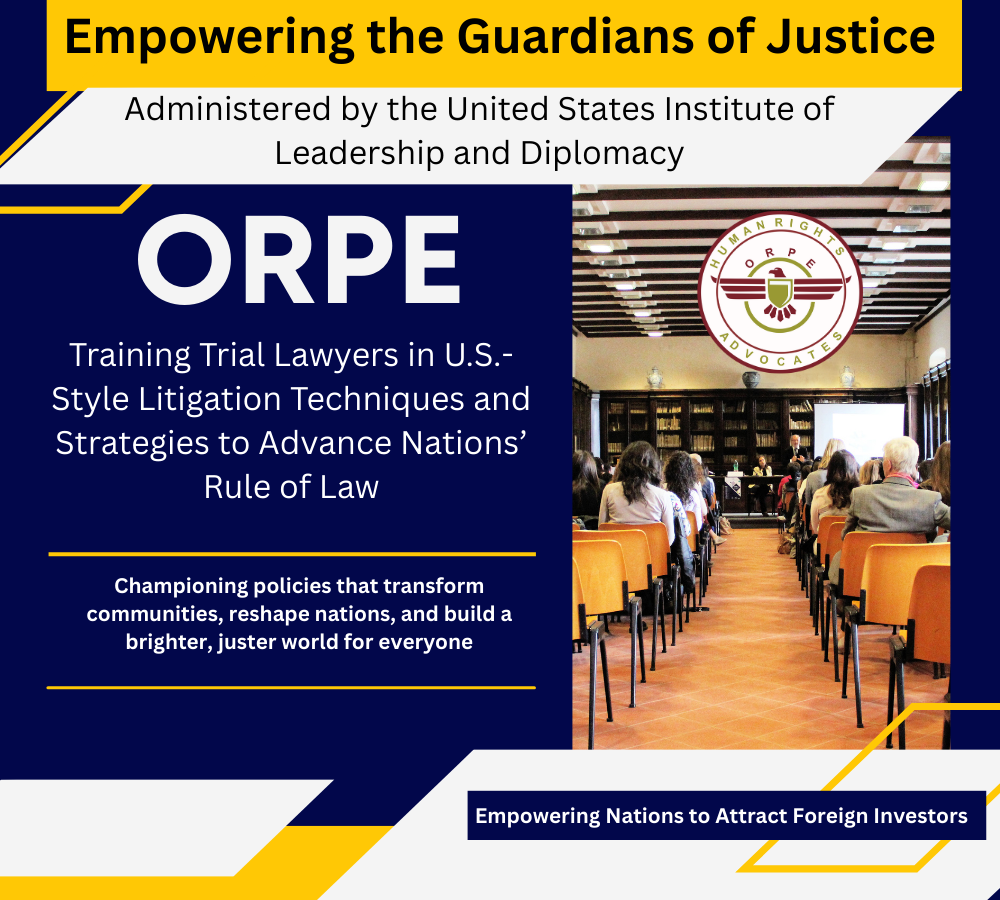 Empowering the Guardians of Justice

Administered by the United States Institute of Leadership and Diplomacy

ORPE

Training Trial Lawyers in U.S.-Style Litigation Techniques and Strategies to Advance Nations' Rule of Law

Championing policies that transform communities, reshape nations, and build a brighter, juster world for everyone

HUMAN RIGHTS
ORPE
ADVOCATES

Empowering Nations to Attract Foreign Investors